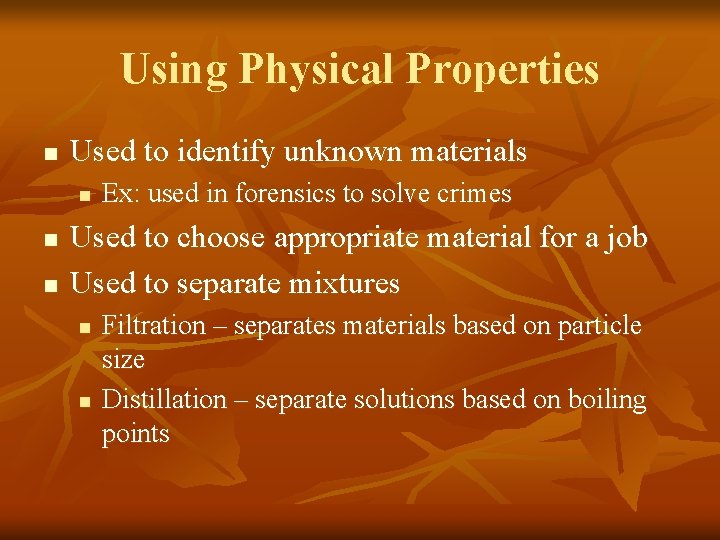 Using Physical Properties

- Used to identify unknown materials
  - Ex: used in forensics to solve crimes
- Used to choose appropriate material for a job
- Used to separate mixtures
  - Filtration – separates materials based on particle size
  - Distillation – separate solutions based on boiling points